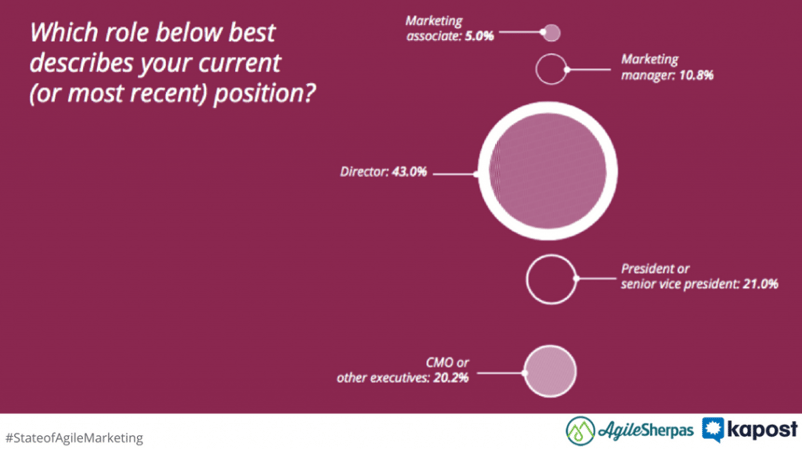 Which role below best describes your current (or most recent) position?

Marketing associate: 5.0%

Marketing manager: 10.8%

Director: 43.0%

President or senior vice president: 21.0%

CMO or other executives: 20.2%

#StateofAgileMarketing

AgileSherpas

kapost